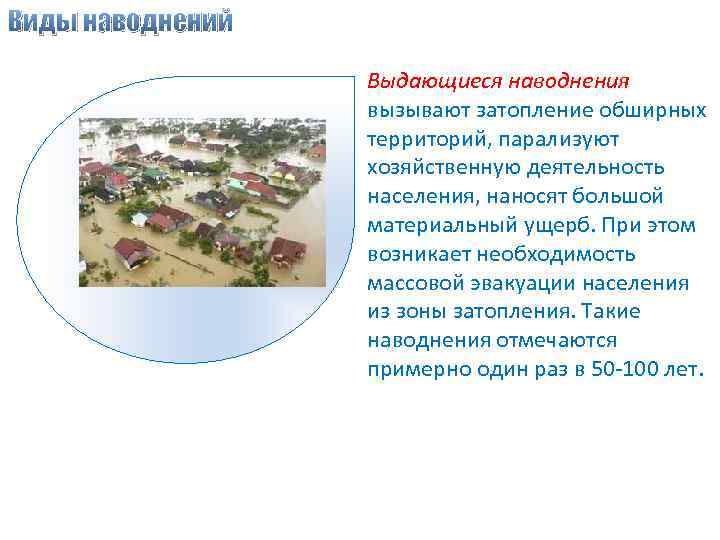 Виды наводнений

Выдающиеся наводнения вызывают затопление обширных территорий, парализуют хозяйственную деятельность населения, наносят большой материальный ущерб. При этом возникает необходимость массовой эвакуации населения из зоны затопления. Такие наводнения отмечаются примерно один раз в 50-100 лет.